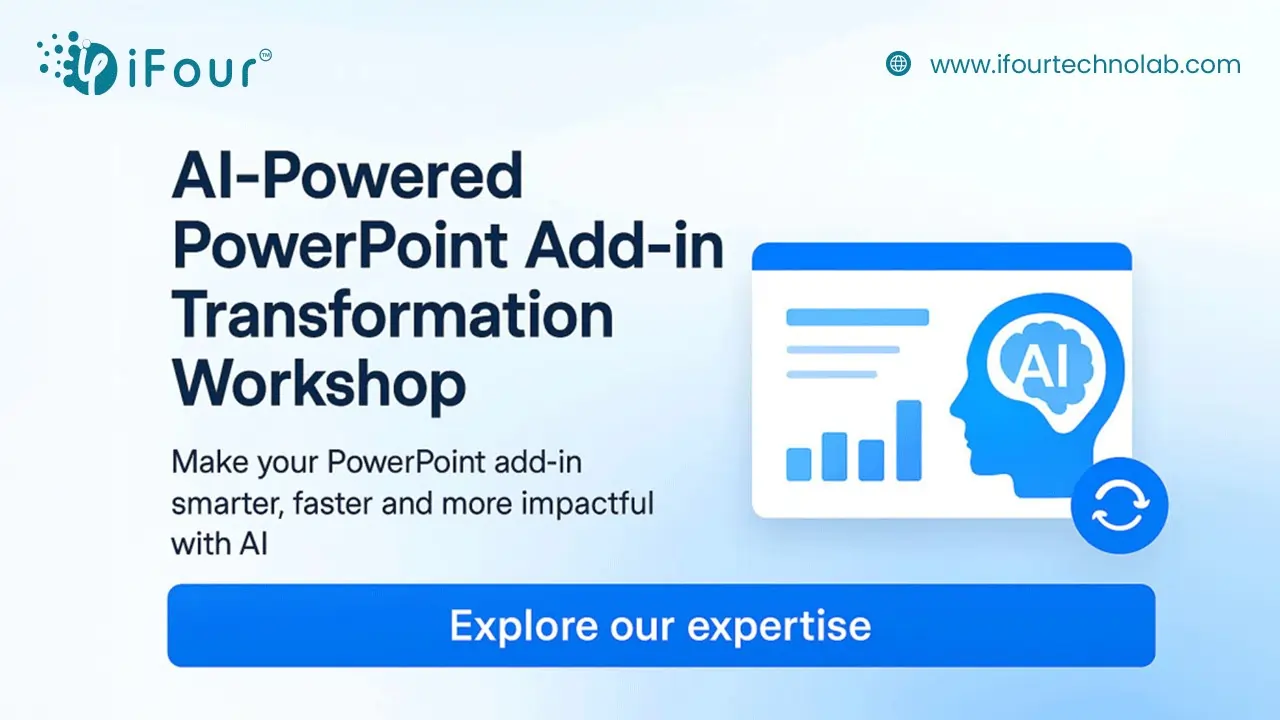 iFour™

www.ifourtechnolab.com

AI-Powered PowerPoint Add-in Transformation Workshop

Make your PowerPoint add-in smarter, faster and more impactful with AI

AI

Explore our expertise